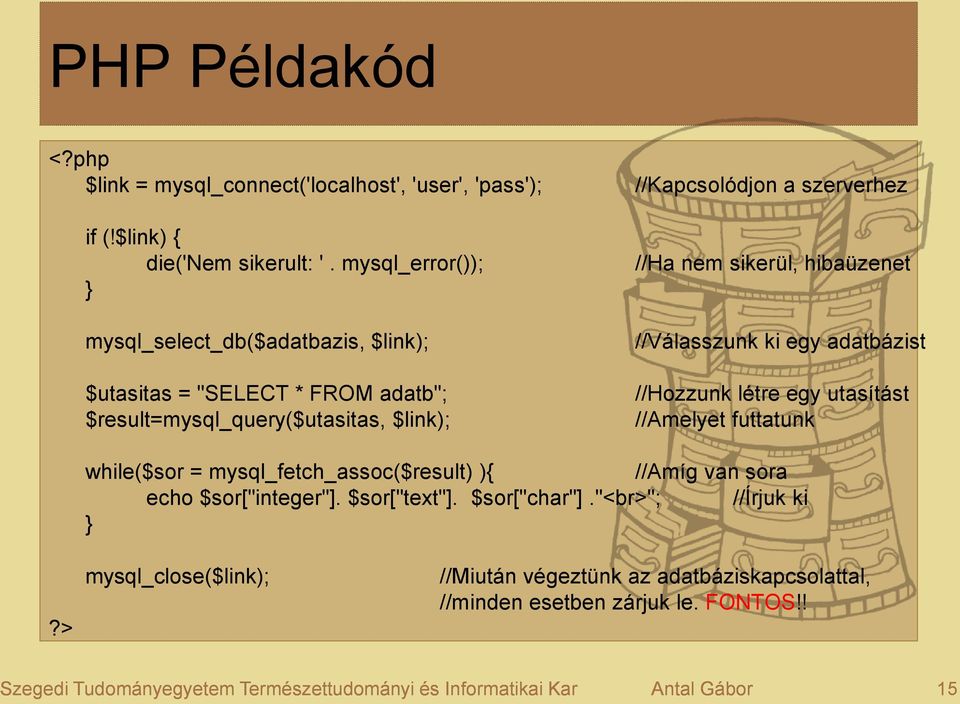 PHP Példakód

<?php
$link = mysql_connect('localhost', 'user', 'pass'); //Kapcsolódjon a szerverhez

if (!$link) {
die('Nem sikerult: ' . mysql_error()); //Ha nem sikerül, hibaüzenet
}

mysql_select_db($adatbazis, $link); //Válasszunk ki egy adatbázist

$utasitas = "SELECT * FROM adatb"; //Hozzunk létre egy utasítást
$result=mysql_query($utasitas, $link); //Amelyet futtatunk

while($sor = mysql_fetch_assoc($result) ){ //Amíg van sora
echo $sor["integer"]. $sor["text"]. $sor["char"] ."<br>"; //Írjuk ki
}

mysql_close($link); //Miután végeztünk az adatbáziskapcsolattal,
//minden esetben zárjuk le. FONTOS!!
?>

Szegedi Tudományegyetem Természettudományi és Informatikai Kar Antal Gábor 15